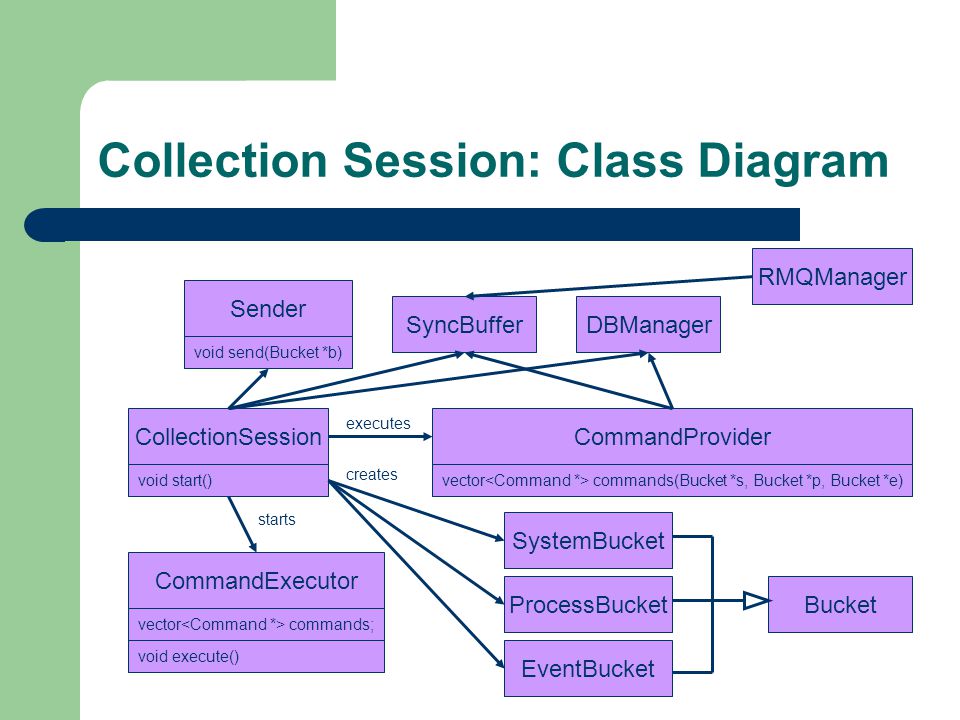 Collection Session: Class Diagram

RMQManager

Sender

void send(Bucket *b)

SyncBuffer

DBManager

CollectionSession

void start()

executes

creates

CommandProvider

vector<Command *> commands(Bucket *s, Bucket *p, Bucket *e)

starts

CommandExecutor

vector<Command *> commands;

void execute()

SystemBucket

ProcessBucket

EventBucket

Bucket